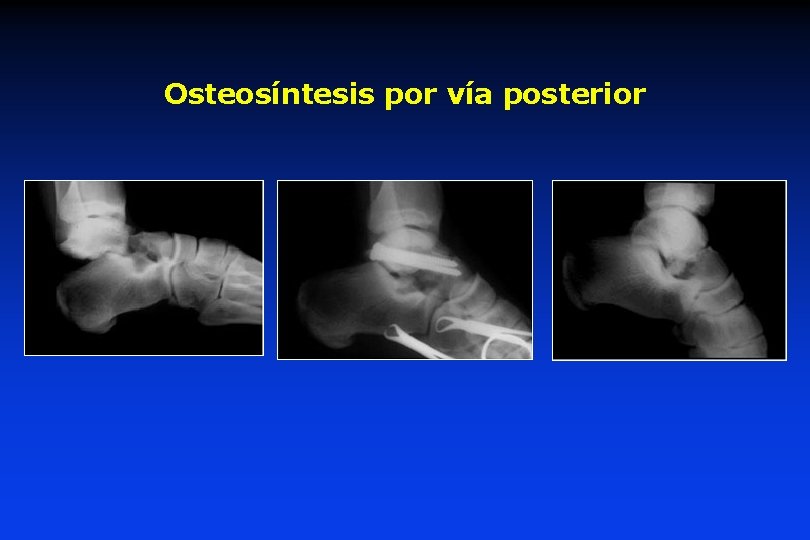 Osteosíntesis por vía posterior